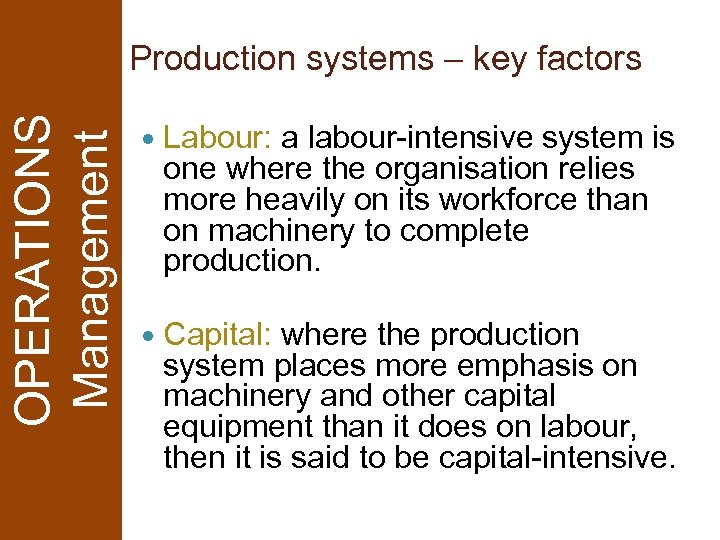 OPERATIONS Management

Production systems – key factors

• Labour: a labour-intensive system is one where the organisation relies more heavily on its workforce than on machinery to complete production.

• Capital: where the production system places more emphasis on machinery and other capital equipment than it does on labour, then it is said to be capital-intensive.